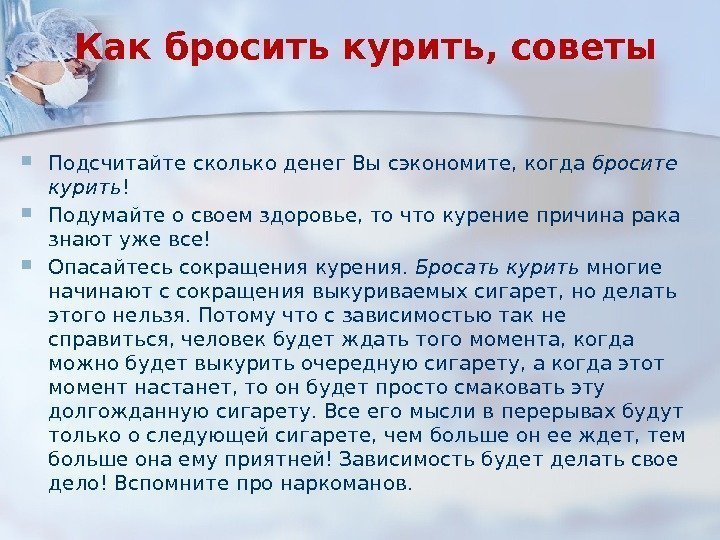 Как бросить курить, советы

Подсчитайте сколько денег Вы сэкономите, когда бросите курить!

Подумайте о своем здоровье, то что курение причина рака знают уже все!

Опасайтесь сокращения курения. Бросать курить многие начинают с сокращения выкуриваемых сигарет, но делать этого нельзя. Потому что с зависимостью так не справиться, человек будет ждать того момента, когда можно будет выкурить очередную сигарету, а когда этот момент настанет, то он будет просто смаковать эту долгожданную сигарету. Все его мысли в перерывах будут только о следующей сигарете, чем больше он ее ждет, тем больше она ему приятней! Зависимость будет делать свое дело! Вспомните про наркоманов.